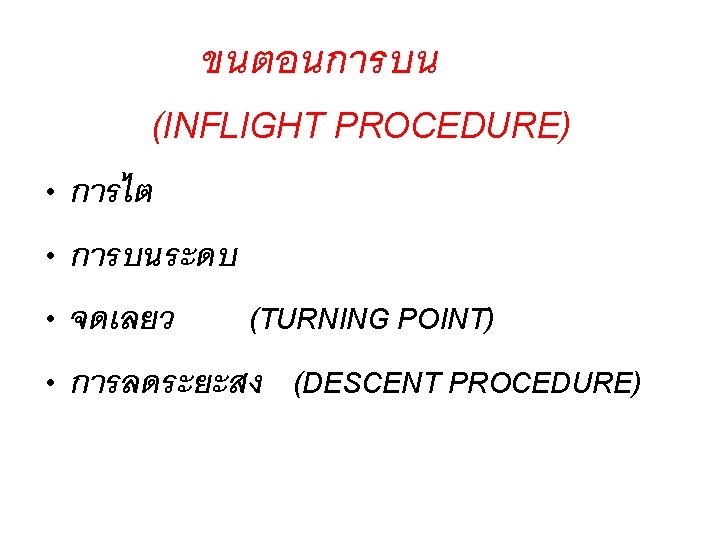 ขนตอนการบน

(INFLIGHT PROCEDURE)

• การไต

• การบนระดบ

• จดเลยว (TURNING POINT)

• การลดระยะสง (DESCENT PROCEDURE)